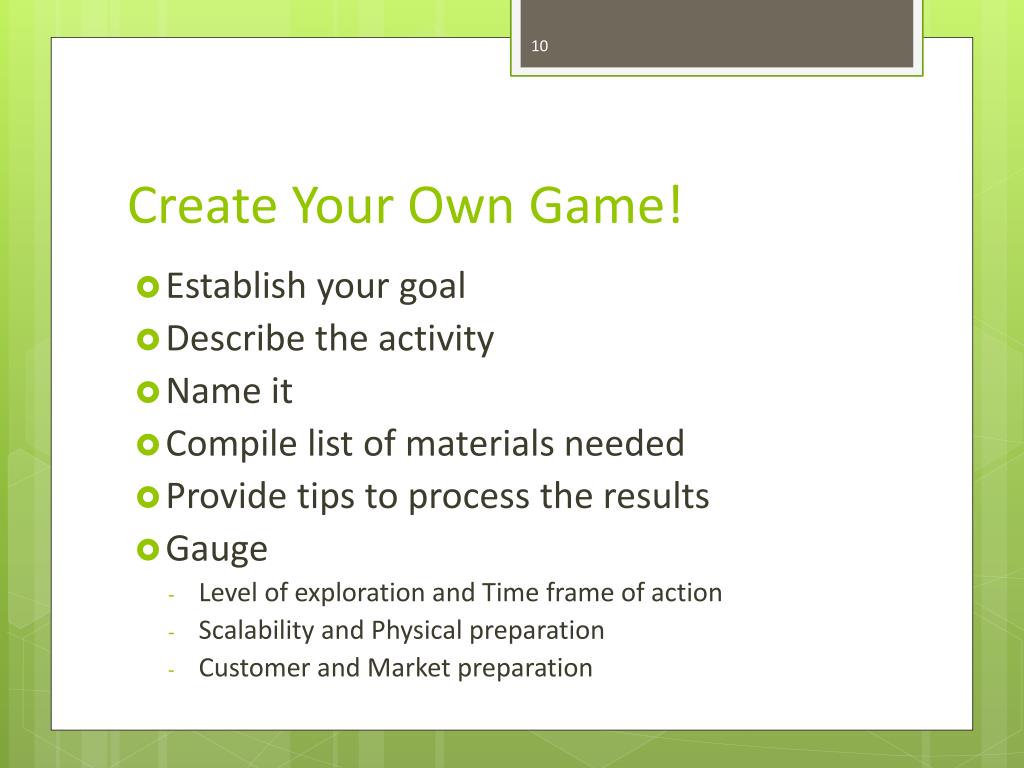 10

Create Your Own Game!

Establish your goal
Describe the activity
Name it
Compile list of materials needed
Provide tips to process the results
Gauge
- Level of exploration and Time frame of action
- Scalability and Physical preparation
- Customer and Market preparation